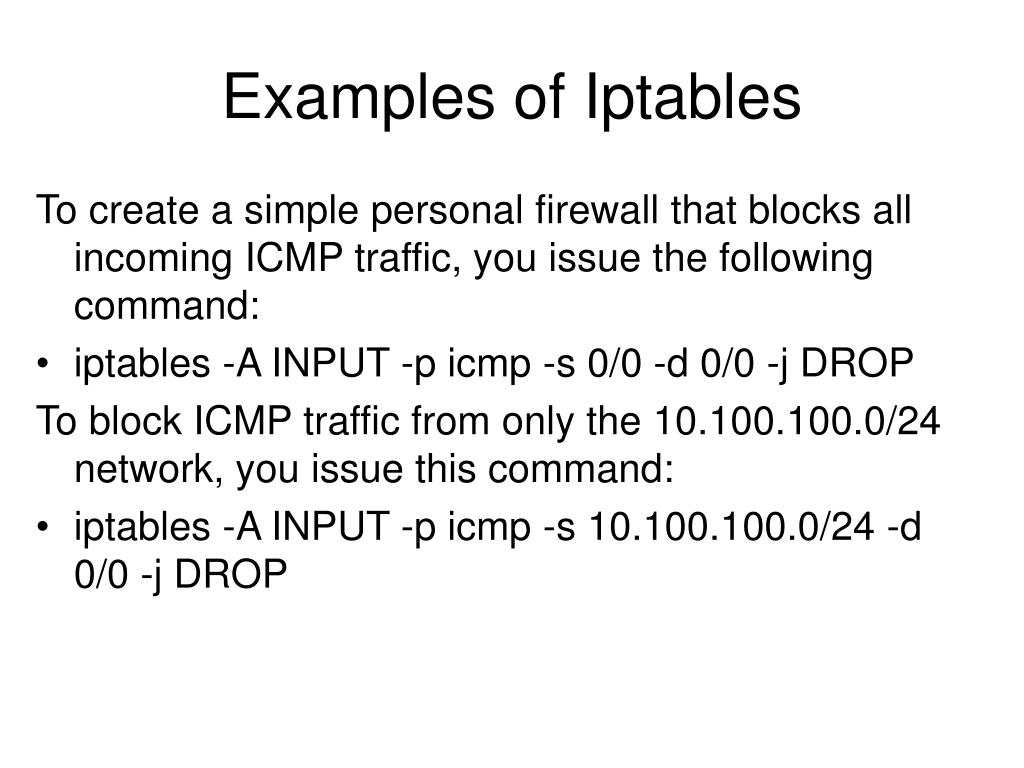 Examples of Iptables

To create a simple personal firewall that blocks all incoming ICMP traffic, you issue the following command:

• iptables -A INPUT -p icmp -s 0/0 -d 0/0 -j DROP

To block ICMP traffic from only the 10.100.100.0/24 network, you issue this command:

• iptables -A INPUT -p icmp -s 10.100.100.0/24 -d 0/0 -j DROP